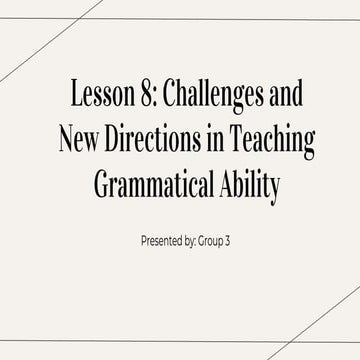 Lesson 8: Challenges and New Directions in Teaching Grammatical Ability

Presented by: Group 3